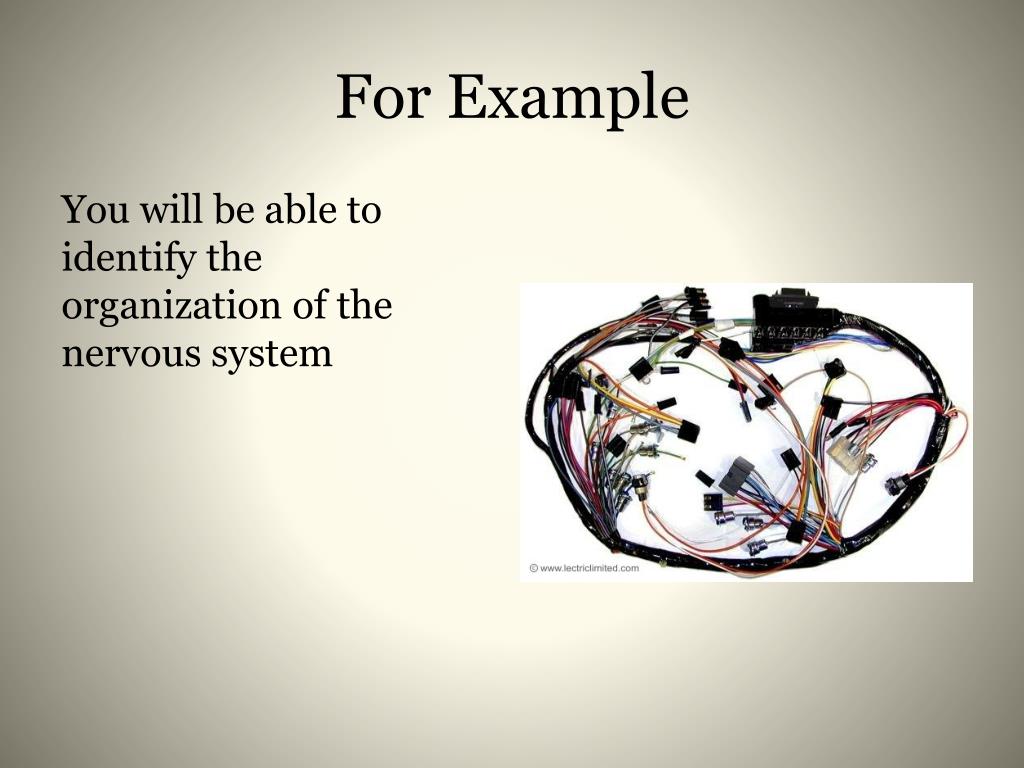 For Example

You will be able to identify the organization of the nervous system

© www.lectriclimited.com